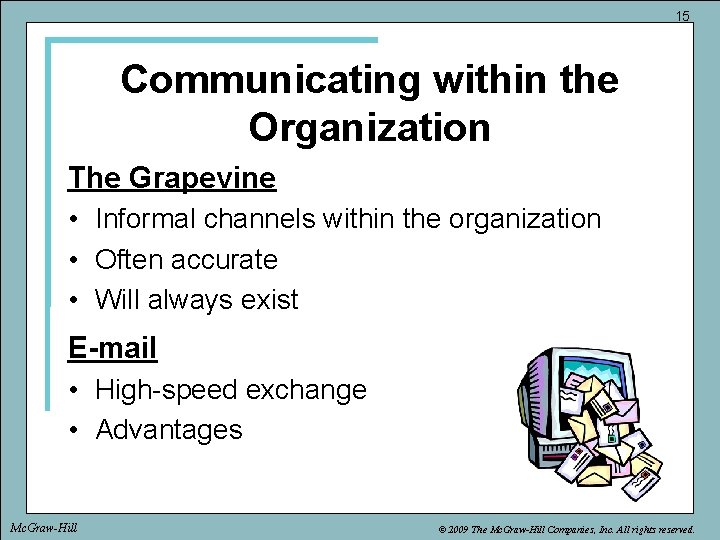 15

Communicating within the Organization

The Grapevine

• Informal channels within the organization
• Often accurate
• Will always exist

E-mail

• High-speed exchange
• Advantages

McGraw-Hill

© 2009 The McGraw-Hill Companies, Inc. All rights reserved.